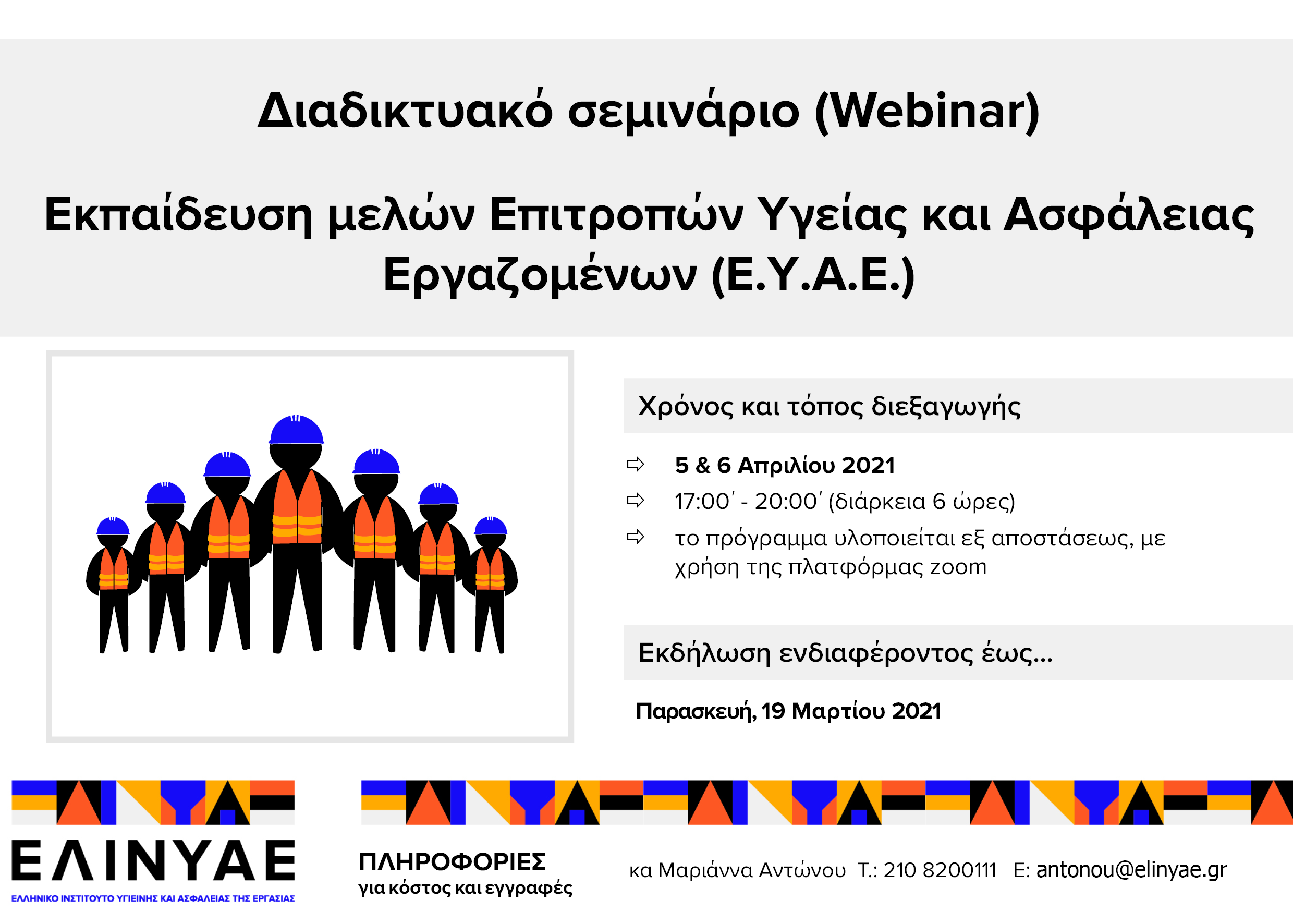 Διαδικτυακό σεμινάριο (Webinar)

Εκπαίδευση μελών Επιτροπών Υγείας και Ασφάλειας Εργαζομένων (Ε.Υ.Α.Ε.)

Χρόνος και τόπος διεξαγωγής

⇨ 5 & 6 Απριλίου 2021

⇨ 17:00΄ - 20:00΄ (διάρκεια 6 ώρες)

⇨ το πρόγραμμα υλοποιείται εξ αποστάσεως, με χρήση της πλατφόρμας zoom

Εκδήλωση ενδιαφέροντος έως...

Παρασκευή, 19 Μαρτίου 2021

ΕΛΙΝΥΑΕ
ΕΛΛΗΝΙΚΟ ΙΝΣΤΙΤΟΥΤΟ ΥΓΙΕΙΝΗΣ ΚΑΙ ΑΣΦΑΛΕΙΑΣ ΤΗΣ ΕΡΓΑΣΙΑΣ

ΠΛΗΡΟΦΟΡΙΕΣ
για κόστος και εγγραφές

κα Μαριάννα Αντώνου Τ.: 210 8200111 Ε: antonou@elinyae.gr